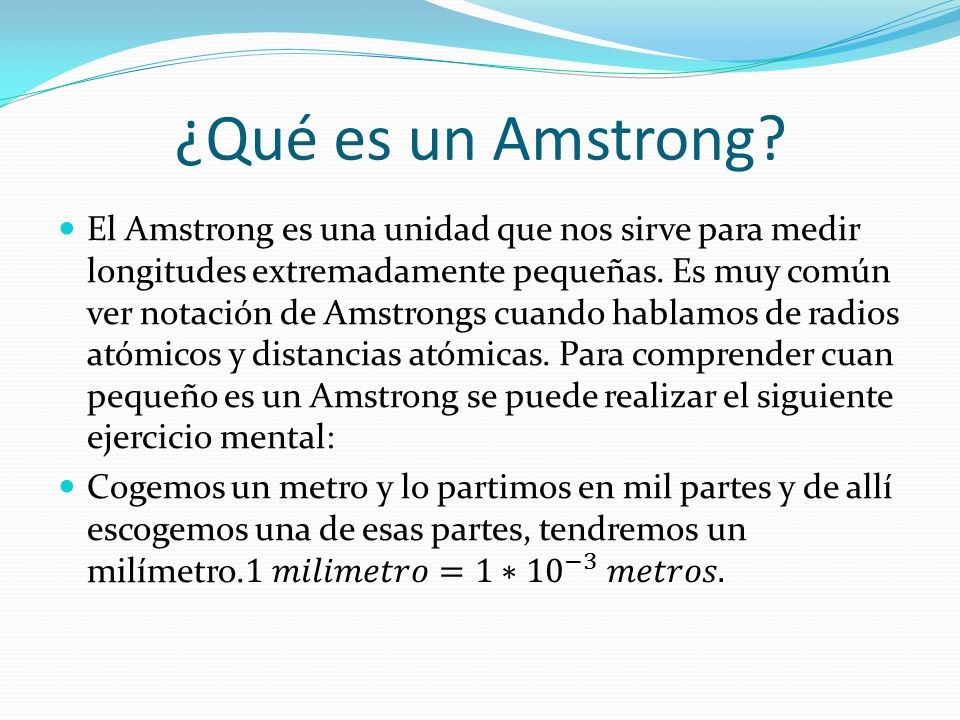 ¿Qué es un Amstrong?

El Amstrong es una unidad que nos sirve para medir longitudes extremadamente pequeñas. Es muy común ver notación de Amstrongs cuando hablamos de radios atómicos y distancias atómicas. Para comprender cuan pequeño es un Amstrong se puede realizar el siguiente ejercicio mental:

Cogemos un metro y lo partimos en mil partes y de allí escogemos una de esas partes, tendremos un milímetro.$1\ milimetro = 1 * 10^{-3}\ metros$.